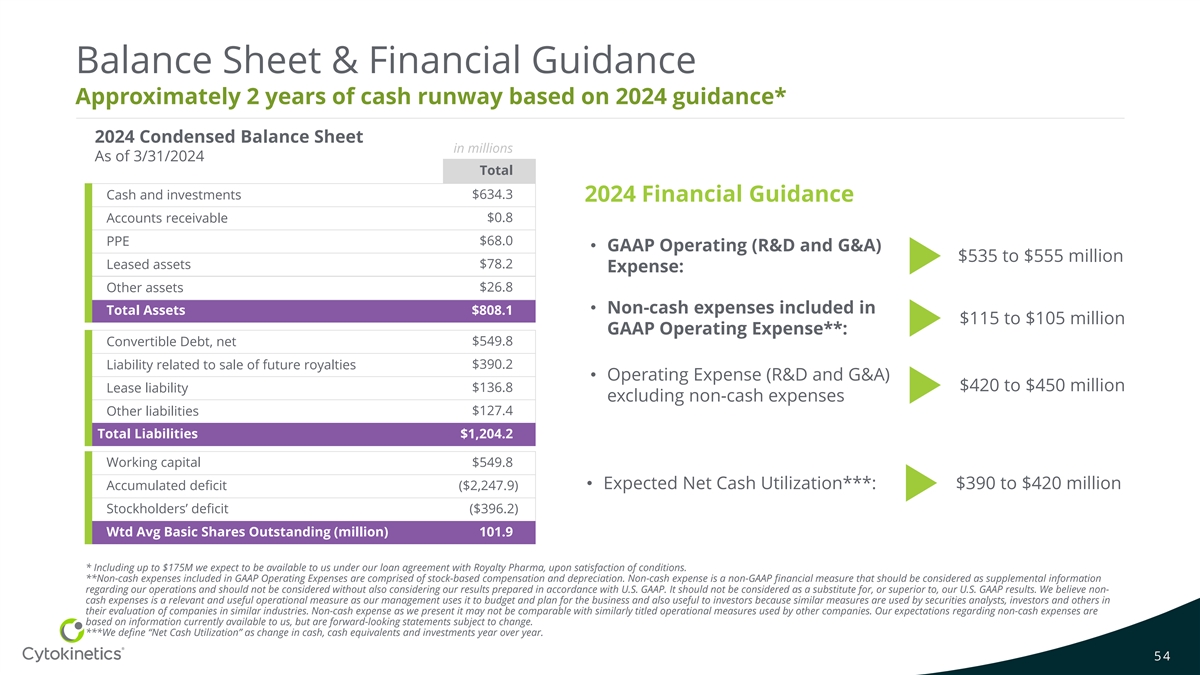 Balance Sheet & Financial Guidance

Approximately 2 years of cash runway based on 2024 guidance*

2024 Condensed Balance Sheet
As of 3/31/2024

in millions

| | Total |
|---|---|
| Cash and investments | $634.3 |
| Accounts receivable | $0.8 |
| PPE | $68.0 |
| Leased assets | $78.2 |
| Other assets | $26.8 |
| Total Assets | $808.1 |
| Convertible Debt, net | $549.8 |
| Liability related to sale of future royalties | $390.2 |
| Lease liability | $136.8 |
| Other liabilities | $127.4 |
| Total Liabilities | $1,204.2 |
| Working capital | $549.8 |
| Accumulated deficit | ($2,247.9) |
| Stockholders' deficit | ($396.2) |
| Wtd Avg Basic Shares Outstanding (million) | 101.9 |

2024 Financial Guidance

• GAAP Operating (R&D and G&A) Expense: $535 to $555 million

• Non-cash expenses included in GAAP Operating Expense**: $115 to $105 million

• Operating Expense (R&D and G&A) excluding non-cash expenses $420 to $450 million

• Expected Net Cash Utilization***: $390 to $420 million

* Including up to $175M we expect to be available to us under our loan agreement with Royalty Pharma, upon satisfaction of conditions.
**Non-cash expenses included in GAAP Operating Expenses are comprised of stock-based compensation and depreciation. Non-cash expense is a non-GAAP financial measure that should be considered as supplemental information regarding our operations and should not be considered without also considering our results prepared in accordance with U.S. GAAP. It should not be considered as a substitute for, or superior to, our U.S. GAAP results. We believe non-cash expenses is a relevant and useful operational measure as our management uses it to budget and plan for the business and also useful to investors because similar measures are used by securities analysts, investors and others in their evaluation of companies in similar industries. Non-cash expense as we present it may not be comparable with similarly titled operational measures used by other companies. Our expectations regarding non-cash expenses are based on information currently available to us, but are forward-looking statements subject to change.
***We define "Net Cash Utilization" as change in cash, cash equivalents and investments year over year.

Cytokinetics®

54